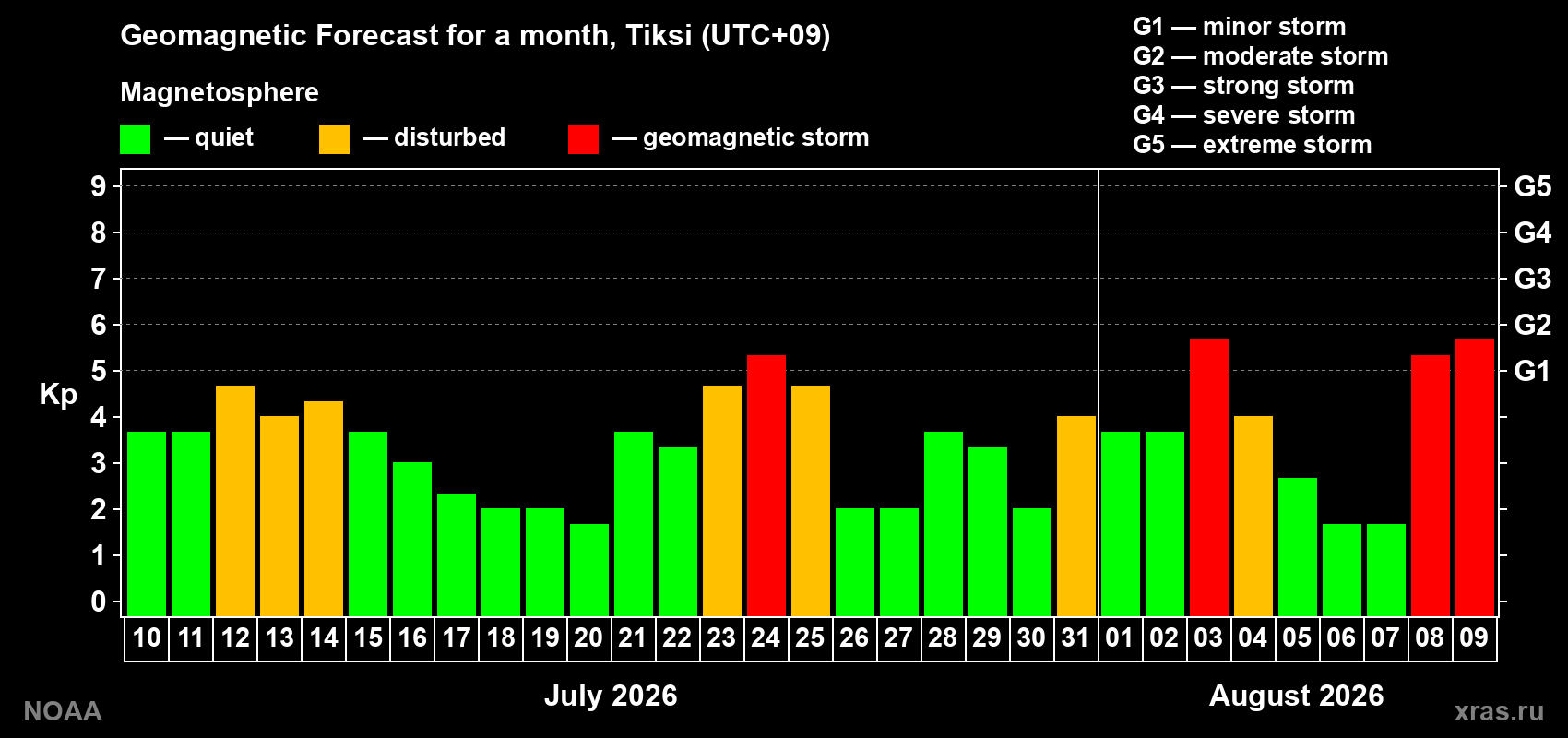 Geomagnetic Forecast for a month, Tiksi (UTC+09)

Magnetosphere

— quiet — disturbed — geomagnetic storm

G1 — minor storm
G2 — moderate storm
G3 — strong storm
G4 — severe storm
G5 — extreme storm

Kp

9
8
7
6
5
4
3
2
1
0

G5
G4
G3
G2
G1

10 11 12 13 14 15 16 17 18 19 20 21 22 23 24 25 26 27 28 29 30 31 01 02 03 04 05 06 07 08 09

July 2026

August 2026

NOAA

xras.ru